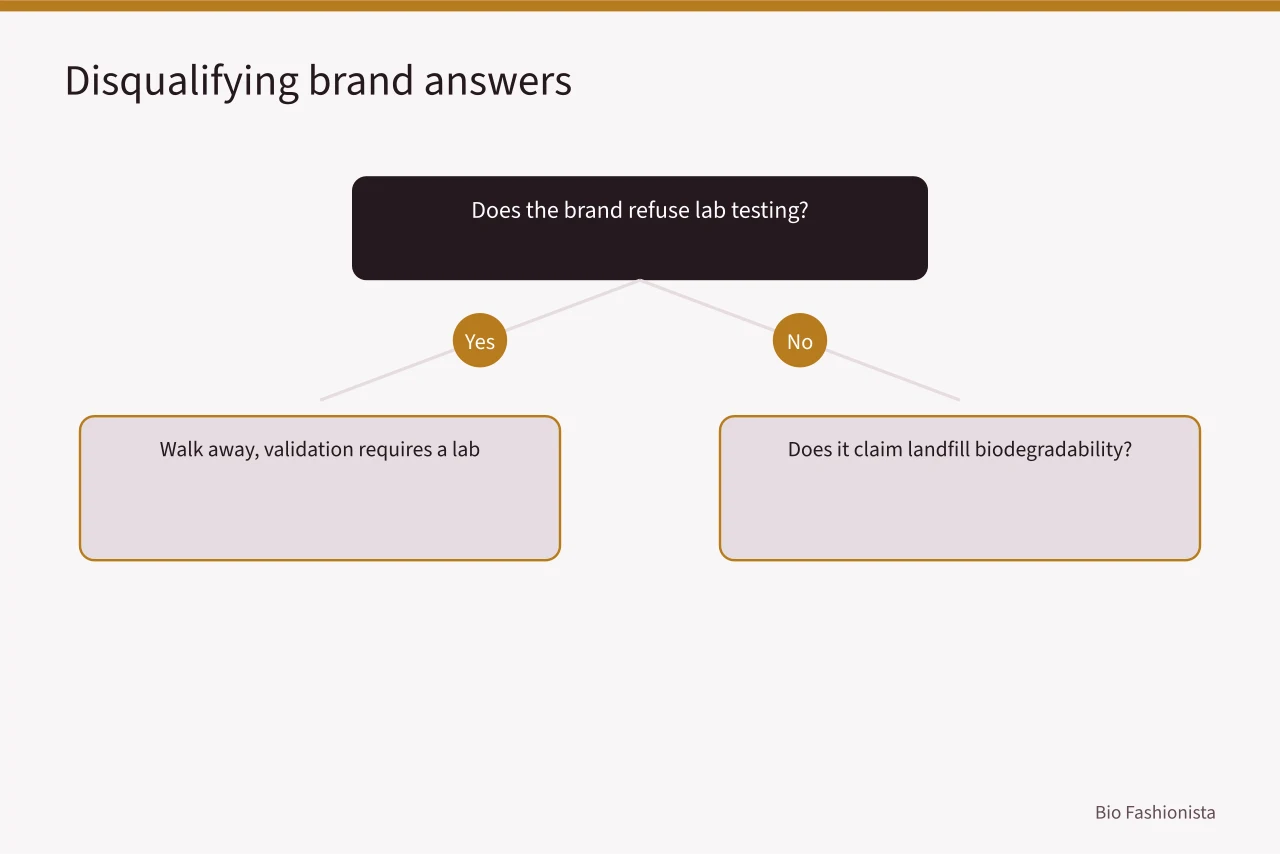 Disqualifying brand answers

Does the brand refuse lab testing?

Yes

No

Walk away, validation requires a lab

Does it claim landfill biodegradability?

Bio Fashionista